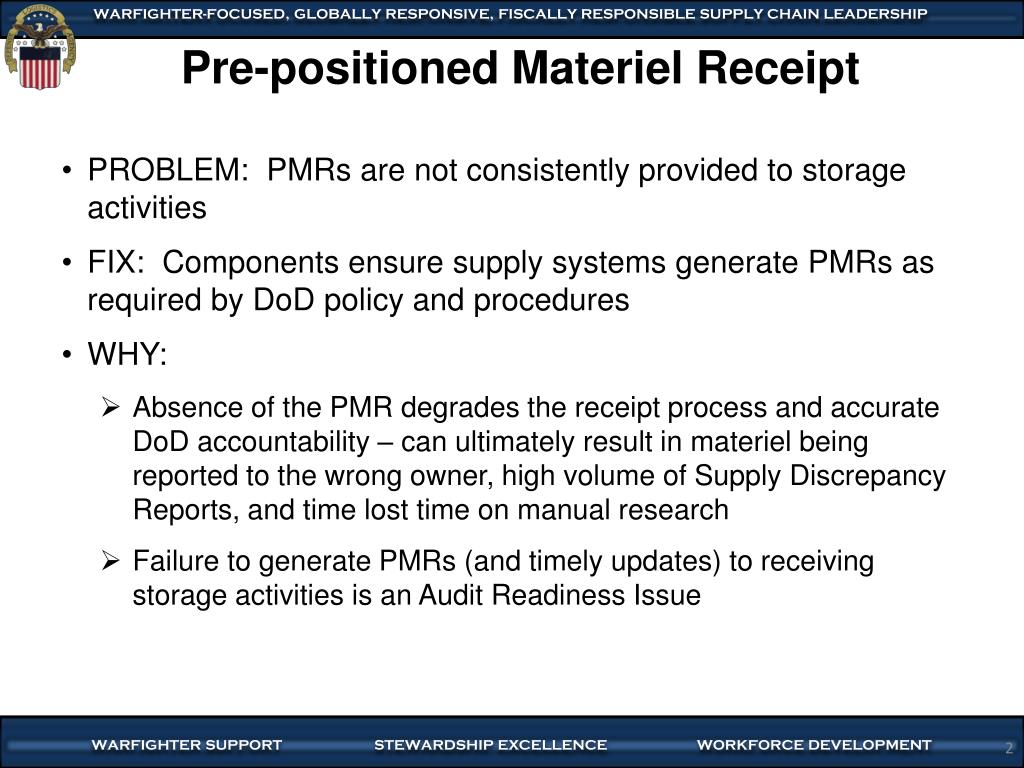 WARFIGHTER-FOCUSED, GLOBALLY RESPONSIVE, FISCALLY RESPONSIBLE SUPPLY CHAIN LEADERSHIP

Pre-positioned Materiel Receipt

• PROBLEM: PMRs are not consistently provided to storage activities

• FIX: Components ensure supply systems generate PMRs as required by DoD policy and procedures

• WHY:

➢ Absence of the PMR degrades the receipt process and accurate DoD accountability – can ultimately result in materiel being reported to the wrong owner, high volume of Supply Discrepancy Reports, and time lost time on manual research

➢ Failure to generate PMRs (and timely updates) to receiving storage activities is an Audit Readiness Issue

WARFIGHTER SUPPORT STEWARDSHIP EXCELLENCE WORKFORCE DEVELOPMENT 2